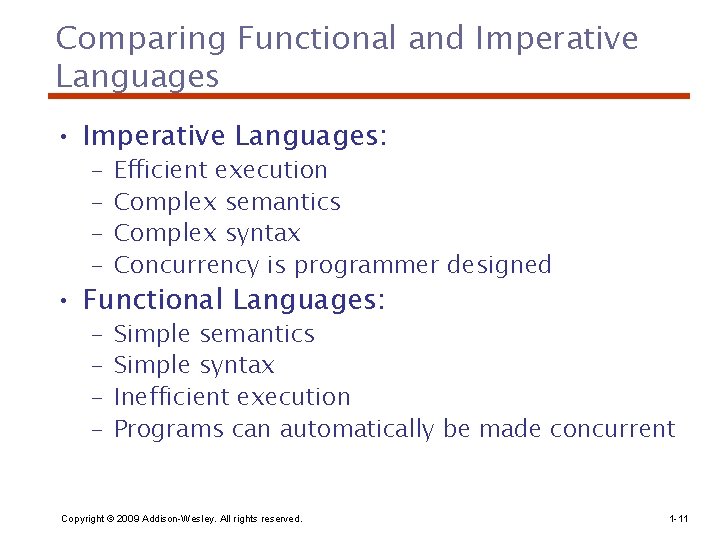 Comparing Functional and Imperative Languages

• Imperative Languages:
– Efficient execution
– Complex semantics
– Complex syntax
– Concurrency is programmer designed
• Functional Languages:
– Simple semantics
– Simple syntax
– Inefficient execution
– Programs can automatically be made concurrent

Copyright © 2009 Addison-Wesley. All rights reserved.

1-11